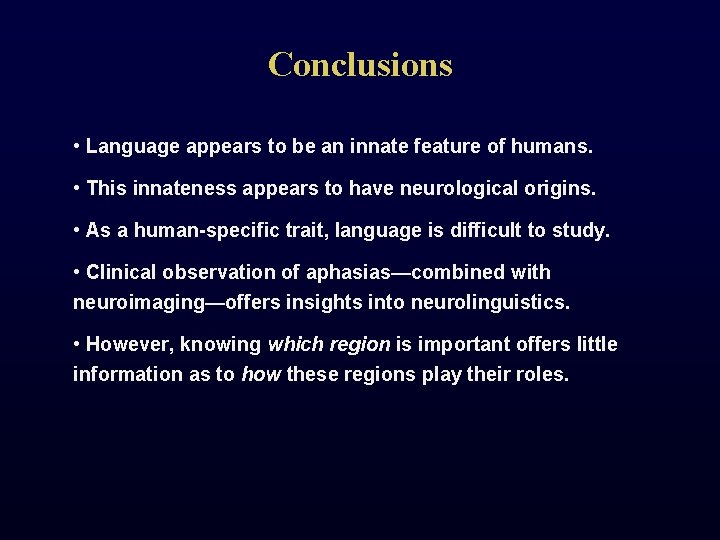 Conclusions

• Language appears to be an innate feature of humans.

• This innateness appears to have neurological origins.

• As a human-specific trait, language is difficult to study.

• Clinical observation of aphasias—combined with neuroimaging—offers insights into neurolinguistics.

• However, knowing which region is important offers little information as to how these regions play their roles.